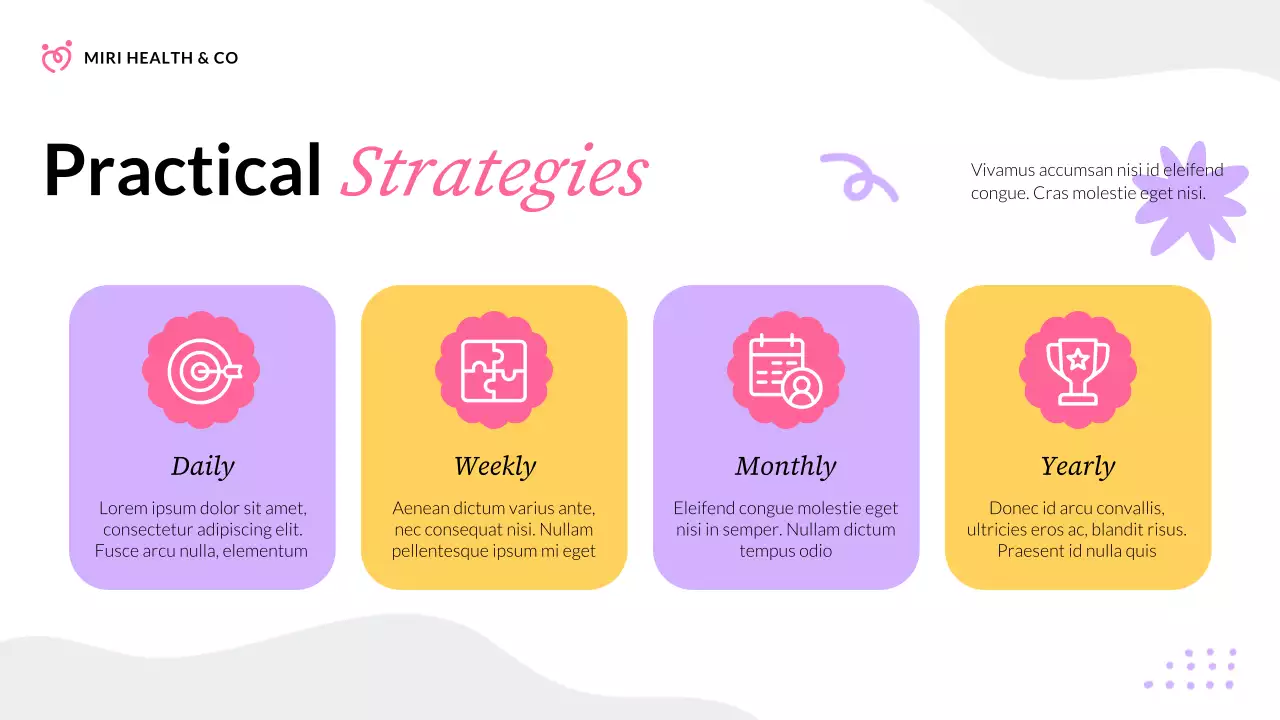 MIRI HEALTH & CO

Practical Strategies

Vivamus accumsan nisi id eleifend congue. Cras molestie eget nisi.

Daily

Lorem ipsum dolor sit amet, consectetur adipiscing elit. Fusce arcu nulla, elementum

Weekly

Aenean dictum varius ante, nec consequat nisi. Nullam pellentesque ipsum mi eget

Monthly

Eleifend congue molestie eget nisi in semper. Nullam dictum tempus odio

Yearly

Donec id arcu convallis, ultricies eros ac, blandit risus. Praesent id nulla quis